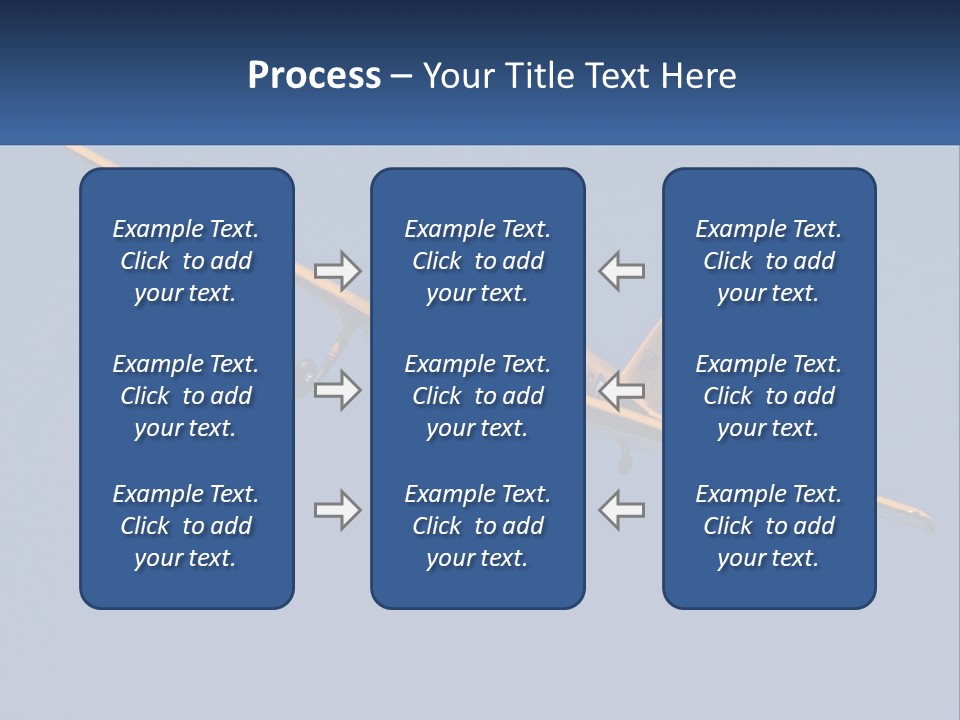 Process – Your Title Text Here

Example Text. Click to add your text.

Example Text. Click to add your text.

Example Text. Click to add your text.

Example Text. Click to add your text.

Example Text. Click to add your text.

Example Text. Click to add your text.

Example Text. Click to add your text.

Example Text. Click to add your text.

Example Text. Click to add your text.